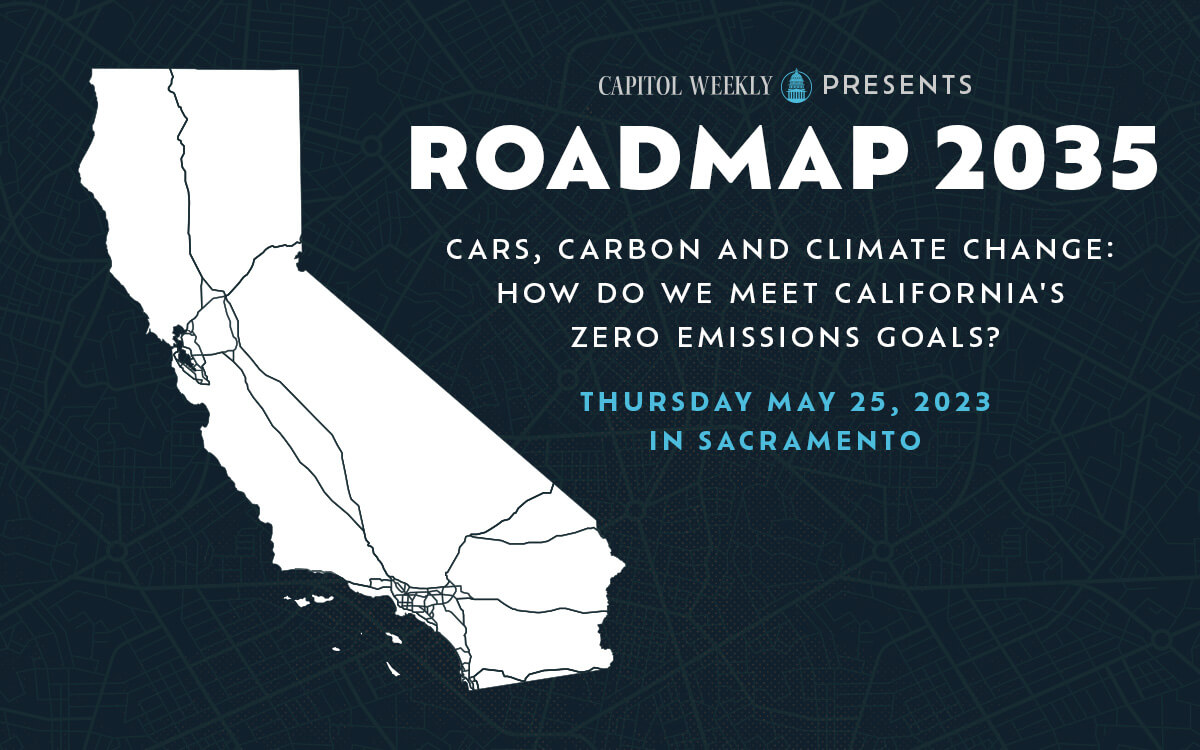 CAPITOL WEEKLY PRESENTS

ROADMAP 2035

CARS, CARBON AND CLIMATE CHANGE: HOW DO WE MEET CALIFORNIA'S ZERO EMISSIONS GOALS?

THURSDAY MAY 25, 2023 IN SACRAMENTO